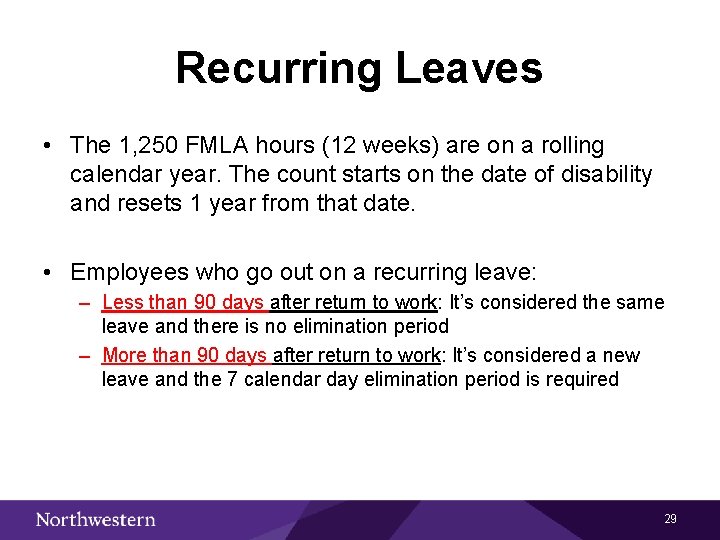 Recurring Leaves

• The 1,250 FMLA hours (12 weeks) are on a rolling calendar year. The count starts on the date of disability and resets 1 year from that date.

• Employees who go out on a recurring leave:
– Less than 90 days after return to work: It's considered the same leave and there is no elimination period
– More than 90 days after return to work: It's considered a new leave and the 7 calendar day elimination period is required

Northwestern

29